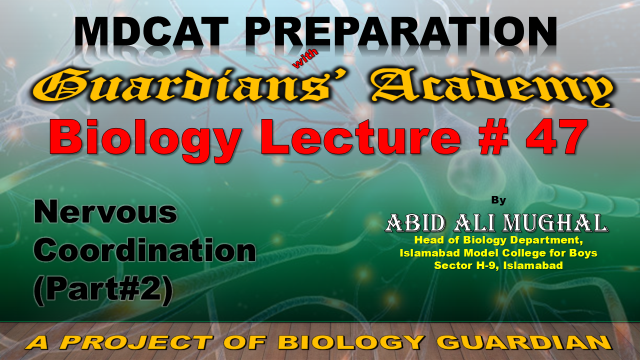 MDCAT PREPARATION

with

Guardians' Academy

Biology Lecture # 47

Nervous Coordination (Part#2)

By

ABID ALI MUGHAL

Head of Biology Department, Islamabad Model College for Boys Sector H-9, Islamabad

A PROJECT OF BIOLOGY GUARDIAN